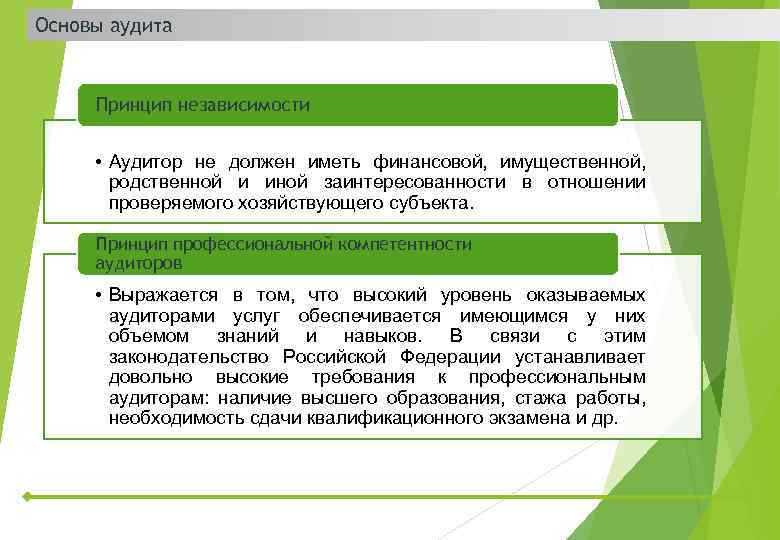 Основы аудита

Принцип независимости

• Аудитор не должен иметь финансовой, имущественной, родственной и иной заинтересованности в отношении проверяемого хозяйствующего субъекта.

Принцип профессиональной компетентности аудиторов

• Выражается в том, что высокий уровень оказываемых аудиторами услуг обеспечивается имеющимся у них объемом знаний и навыков. В связи с этим законодательство Российской Федерации устанавливает довольно высокие требования к профессиональным аудиторам: наличие высшего образования, стажа работы, необходимость сдачи квалификационного экзамена и др.